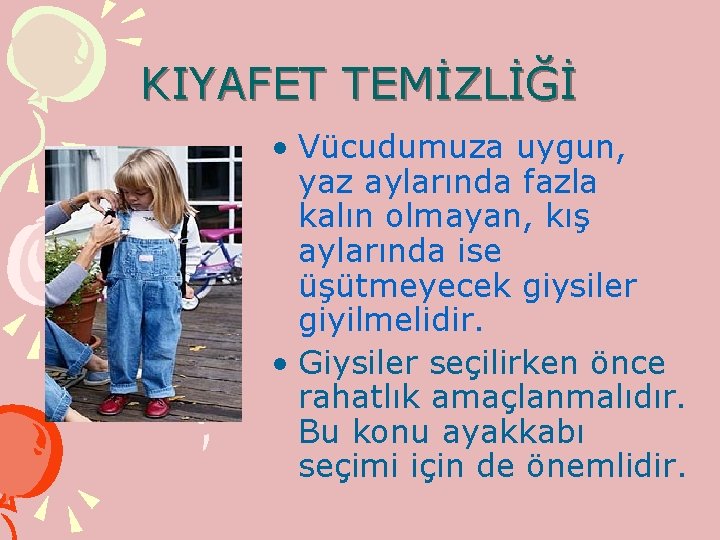 KIYAFET TEMİZLİĞİ

• Vücudumuza uygun, yaz aylarında fazla kalın olmayan, kış aylarında ise üşütmeyecek giysiler giyilmelidir.

• Giysiler seçilirken önce rahatlık amaçlanmalıdır. Bu konu ayakkabı seçimi için de önemlidir.